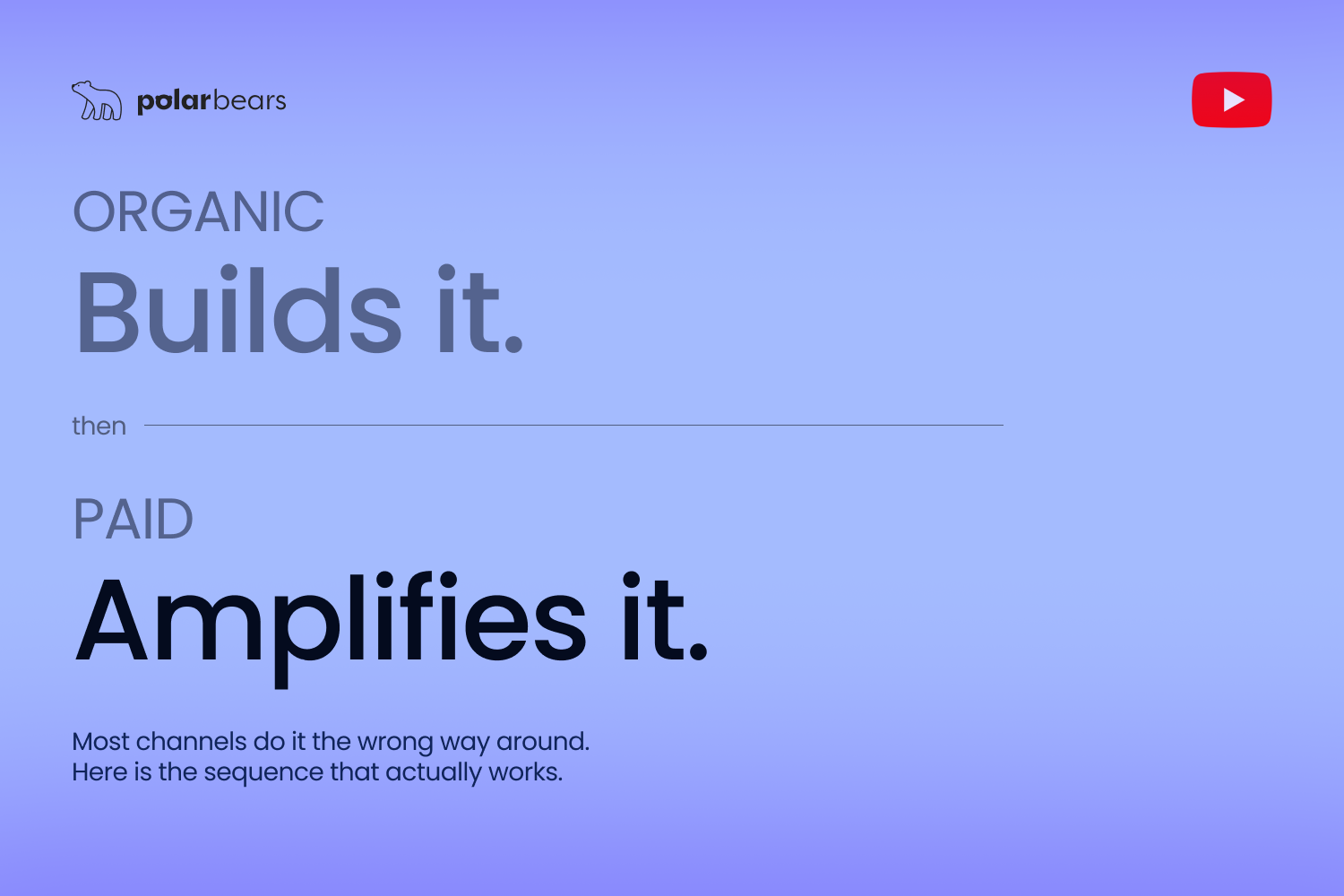 polarbears

ORGANIC
Builds it.

then

PAID
Amplifies it.

Most channels do it the wrong way around.
Here is the sequence that actually works.